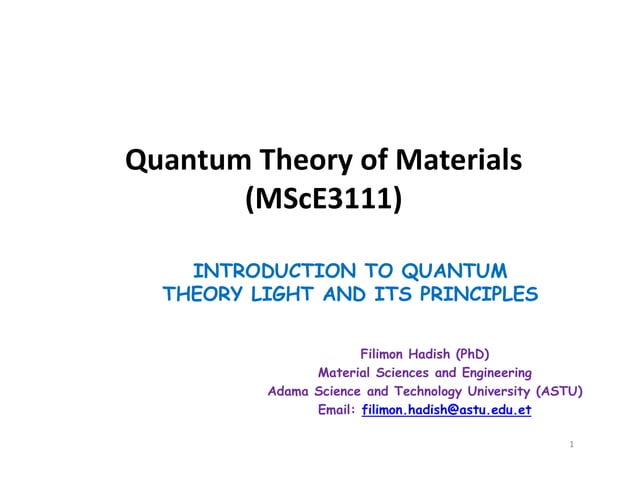 Quantum Theory of Materials
(MScE3111)

INTRODUCTION TO QUANTUM THEORY LIGHT AND ITS PRINCIPLES

Filimon Hadish (PhD)
Material Sciences and Engineering
Adama Science and Technology University (ASTU)
Email: filimon.hadish@astu.edu.et

1